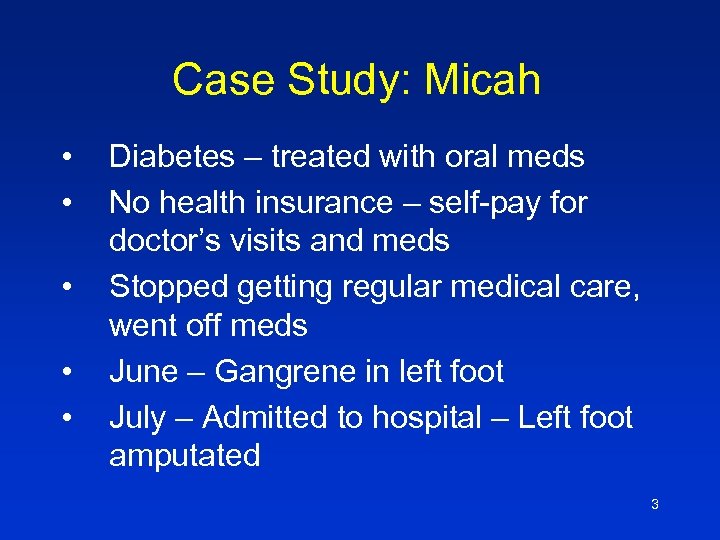 Case Study: Micah

• Diabetes – treated with oral meds
• No health insurance – self-pay for doctor's visits and meds
• Stopped getting regular medical care, went off meds
• June – Gangrene in left foot
• July – Admitted to hospital – Left foot amputated

3